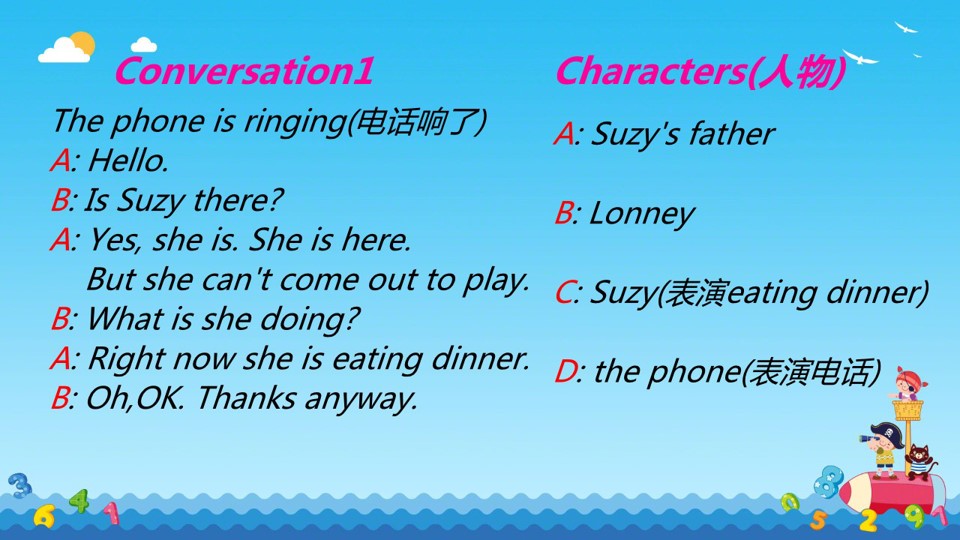 Conversation1

The phone is ringing(电话响了)
A: Hello.
B: Is Suzy there?
A: Yes, she is. She is here.
But she can't come out to play.
B: What is she doing?
A: Right now she is eating dinner.
B: Oh,OK. Thanks anyway.

Characters(人物)

A: Suzy's father

B: Lonney

C: Suzy(表演eating dinner)

D: the phone(表演电话)